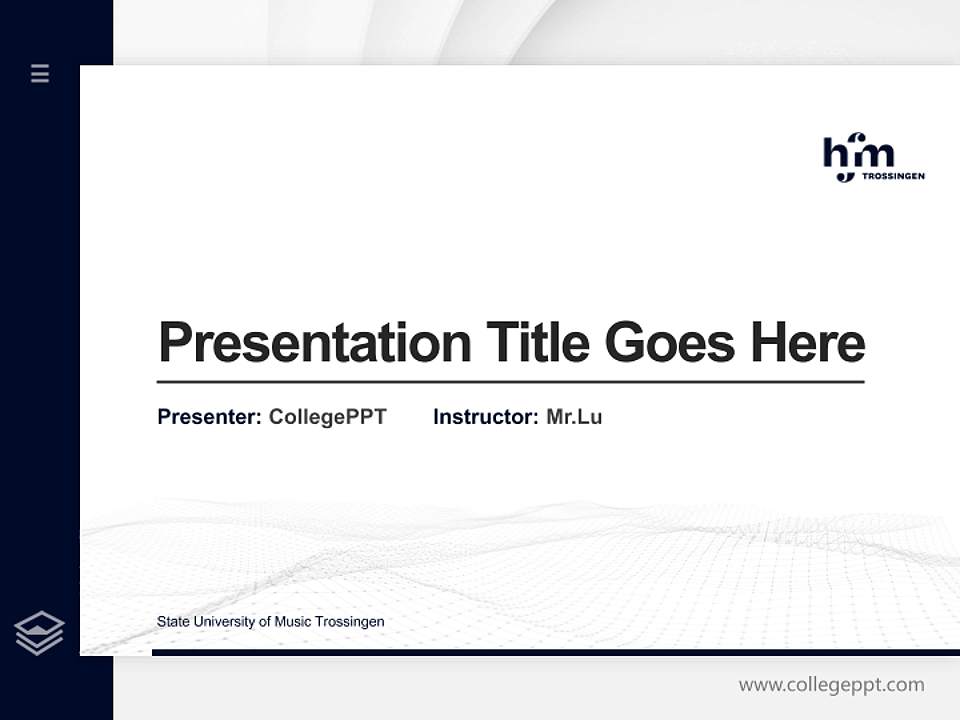 hfm TROSSINGEN

Presentation Title Goes Here

Presenter: CollegePPT Instructor: Mr.Lu

State University of Music Trossingen

www.collegeppt.com